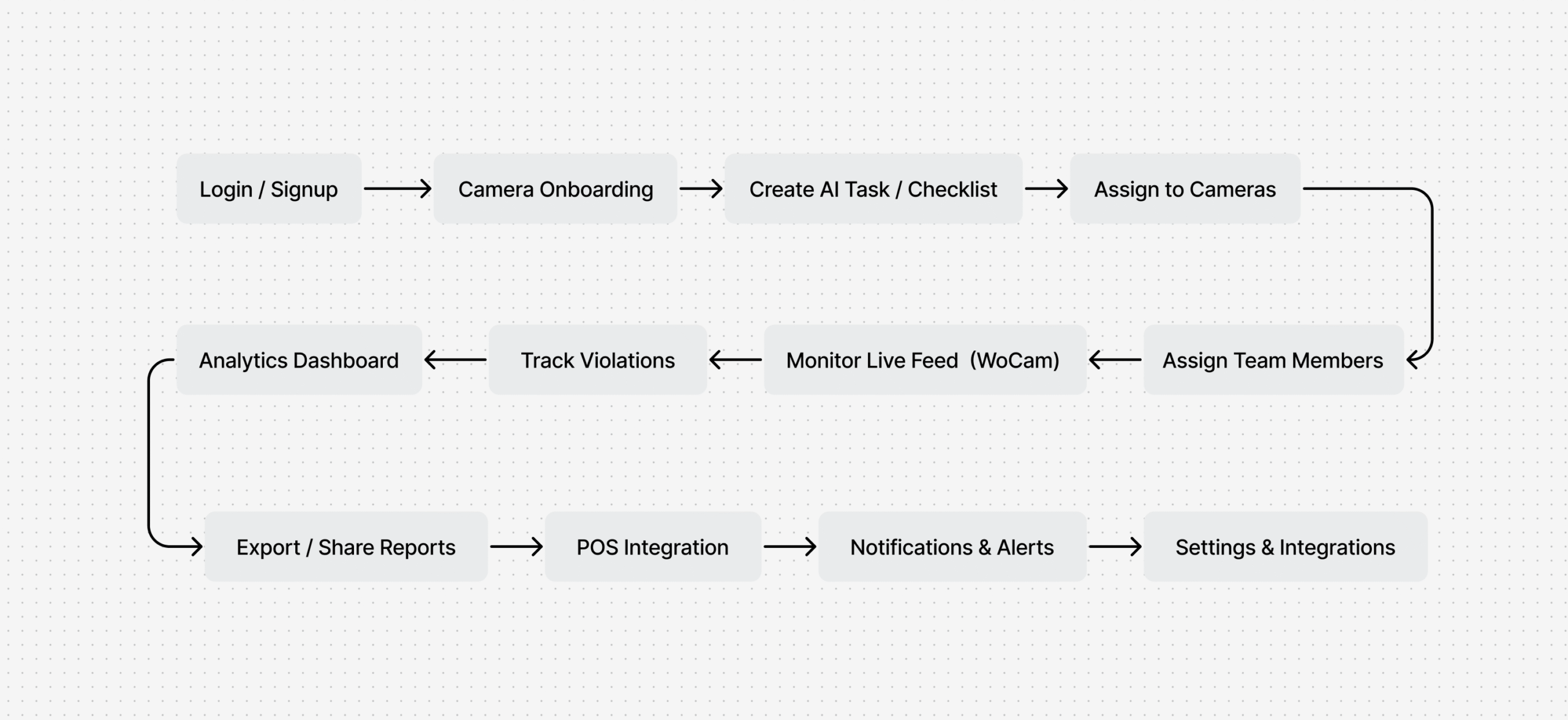 Login / Signup

Camera Onboarding

Create AI Task / Checklist

Assign to Cameras

Assign Team Members

Monitor Live Feed (WoCam)

Track Violations

Analytics Dashboard

Export / Share Reports

POS Integration

Notifications & Alerts

Settings & Integrations